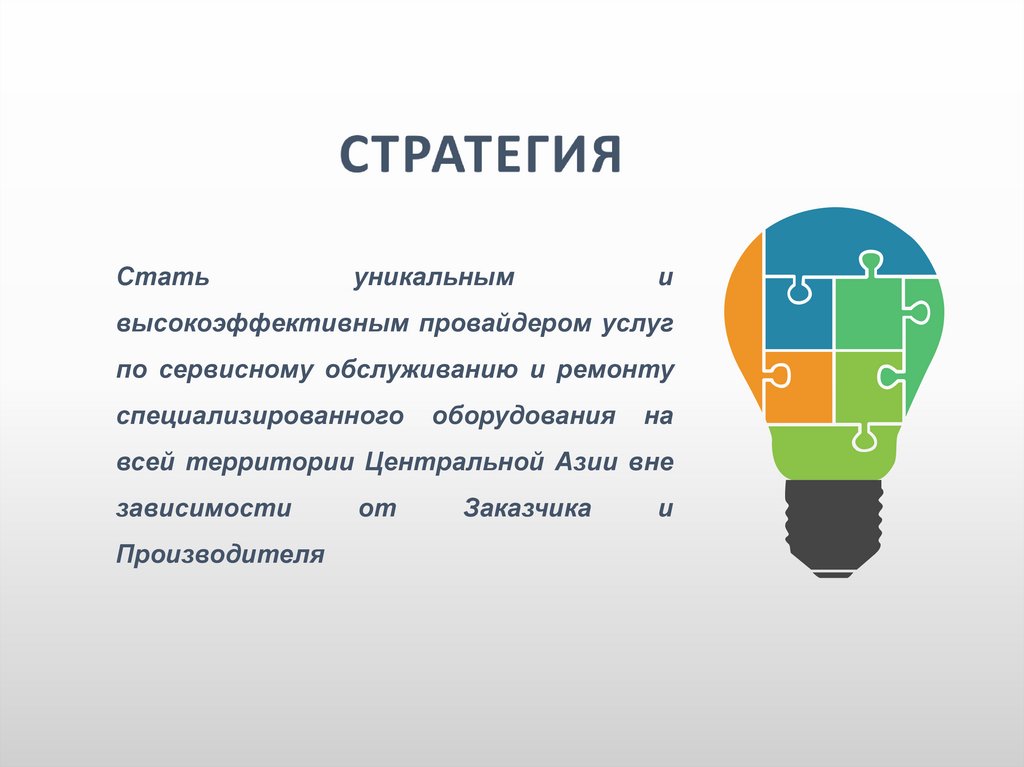 СТРАТЕГИЯ

Стать уникальным и высокоэффективным провайдером услуг по сервисному обслуживанию и ремонту специализированного оборудования на всей территории Центральной Азии вне зависимости от Заказчика и Производителя